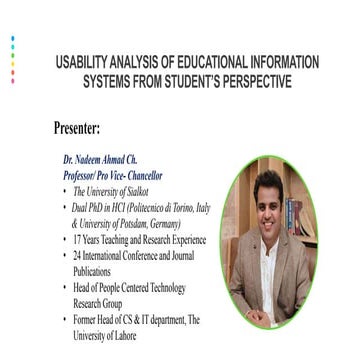 USABILITY ANALYSIS OF EDUCATIONAL INFORMATION SYSTEMS FROM STUDENT'S PERSPECTIVE

Presenter:

Dr. Nadeem Ahmad Ch.
Professor/ Pro Vice- Chancellor

• The University of Sialkot
• Dual PhD in HCI (Politecnico di Torino, Italy & University of Potsdam, Germany)
• 17 Years Teaching and Research Experience
• 24 International Conference and Journal Publications
• Head of People Centered Technology Research Group
• Former Head of CS & IT department, The University of Lahore